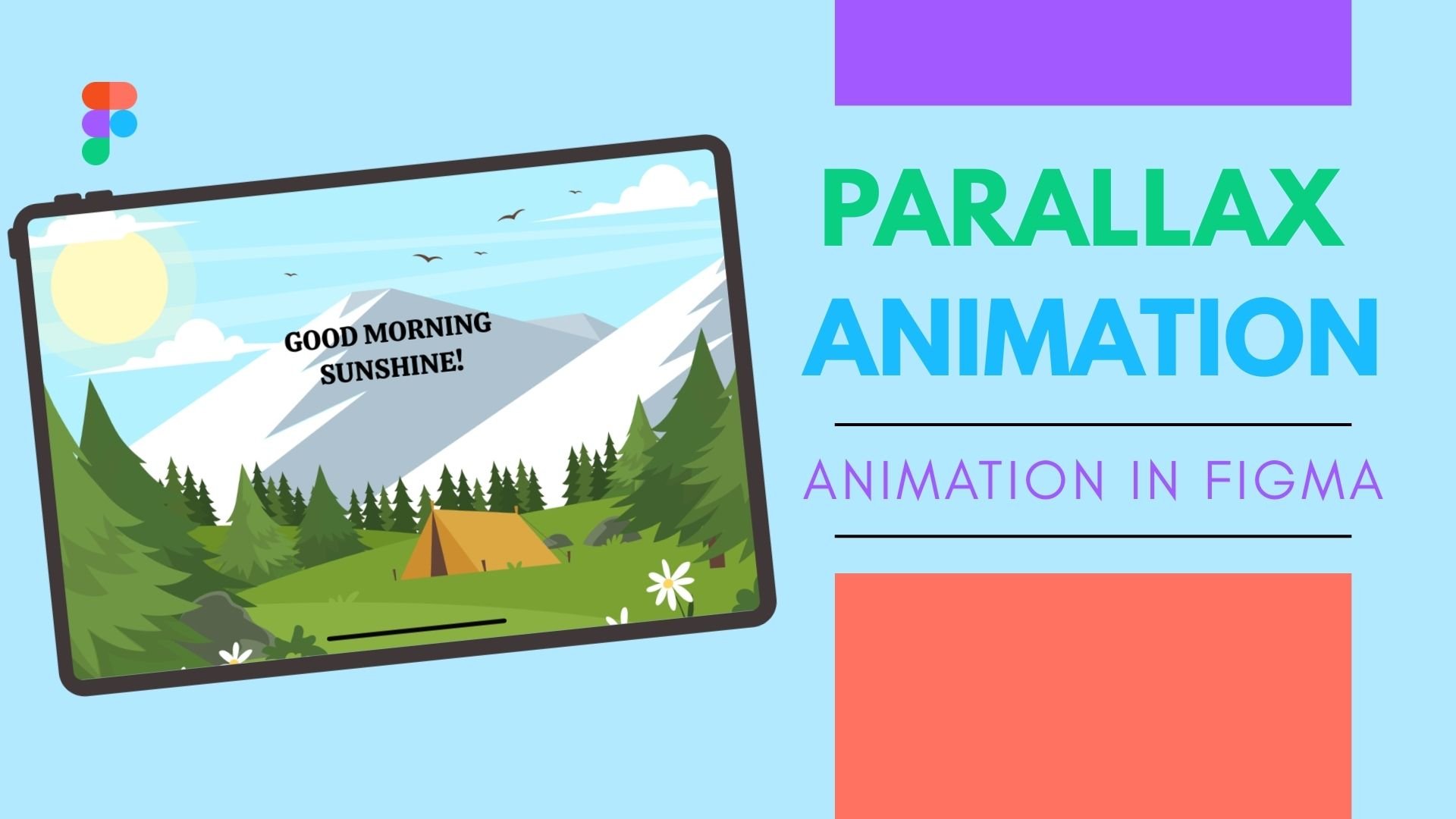 GOOD MORNING SUNSHINE!

PARALLAX ANIMATION

ANIMATION IN FIGMA